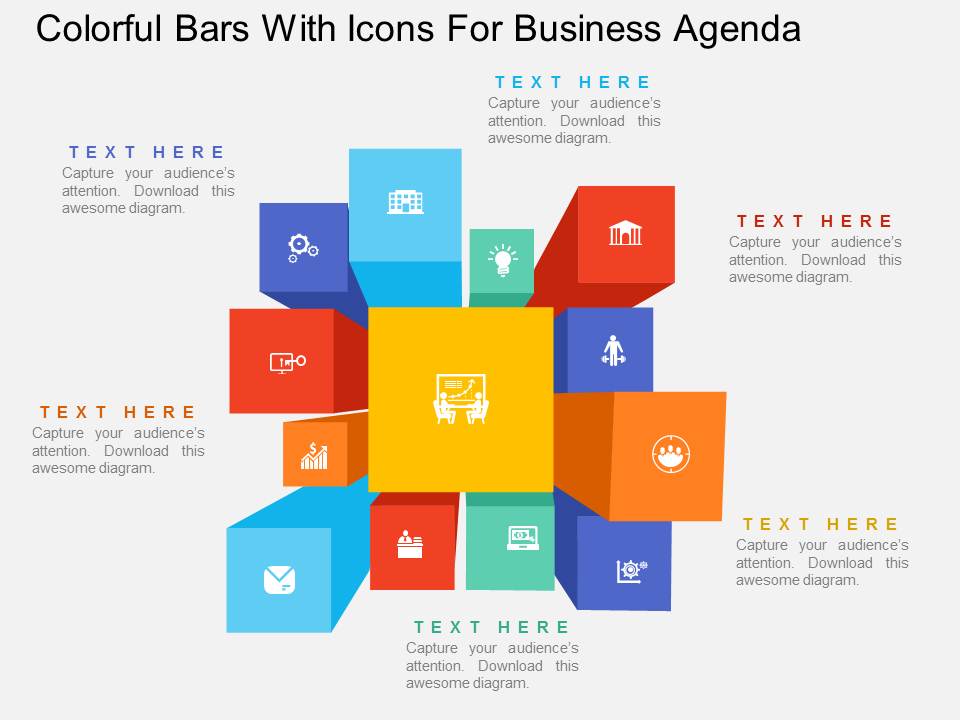 Colorful Bars With Icons For Business Agenda

TEXT HERE
Capture your audience's attention. Download this awesome diagram.

TEXT HERE
Capture your audience's attention. Download this awesome diagram.

TEXT HERE
Capture your audience's attention. Download this awesome diagram.

TEXT HERE
Capture your audience's attention. Download this awesome diagram.

TEXT HERE
Capture your audience's attention. Download this awesome diagram.

TEXT HERE
Capture your audience's attention. Download this awesome diagram.